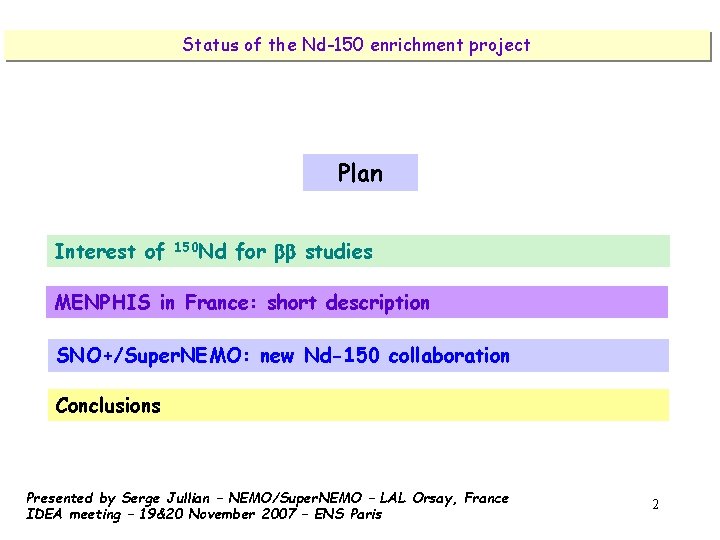 Status of the Nd-150 enrichment project

Plan

Interest of $^{150}$Nd for $\beta\beta$ studies

MENPHIS in France: short description

SNO+/SuperNEMO: new Nd-150 collaboration

Conclusions

Presented by Serge Jullian – NEMO/SuperNEMO – LAL Orsay, France
IDEA meeting – 19&20 November 2007 – ENS Paris

2